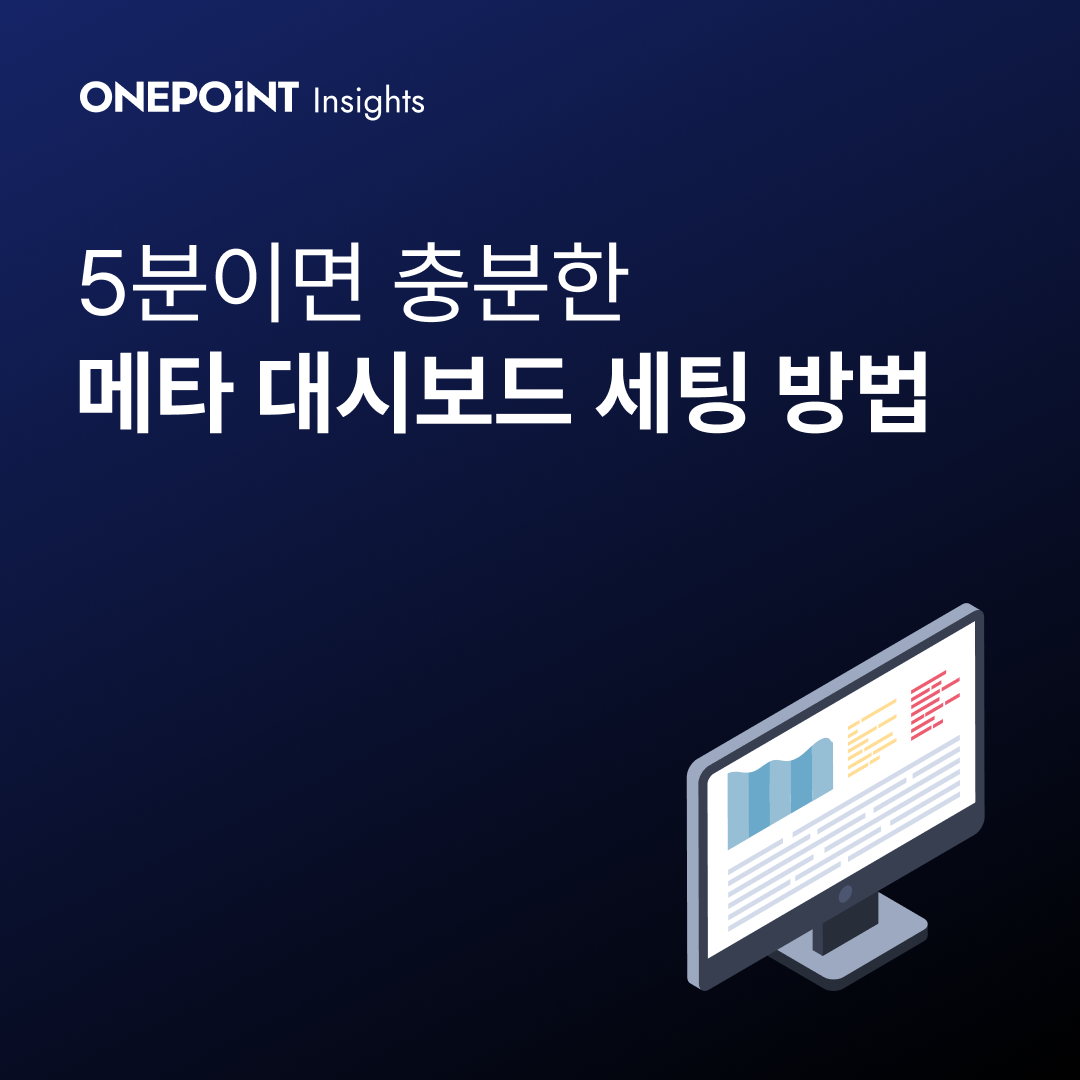 ONEPOINT Insights

5분이면 충분한
메타 대시보드 세팅 방법